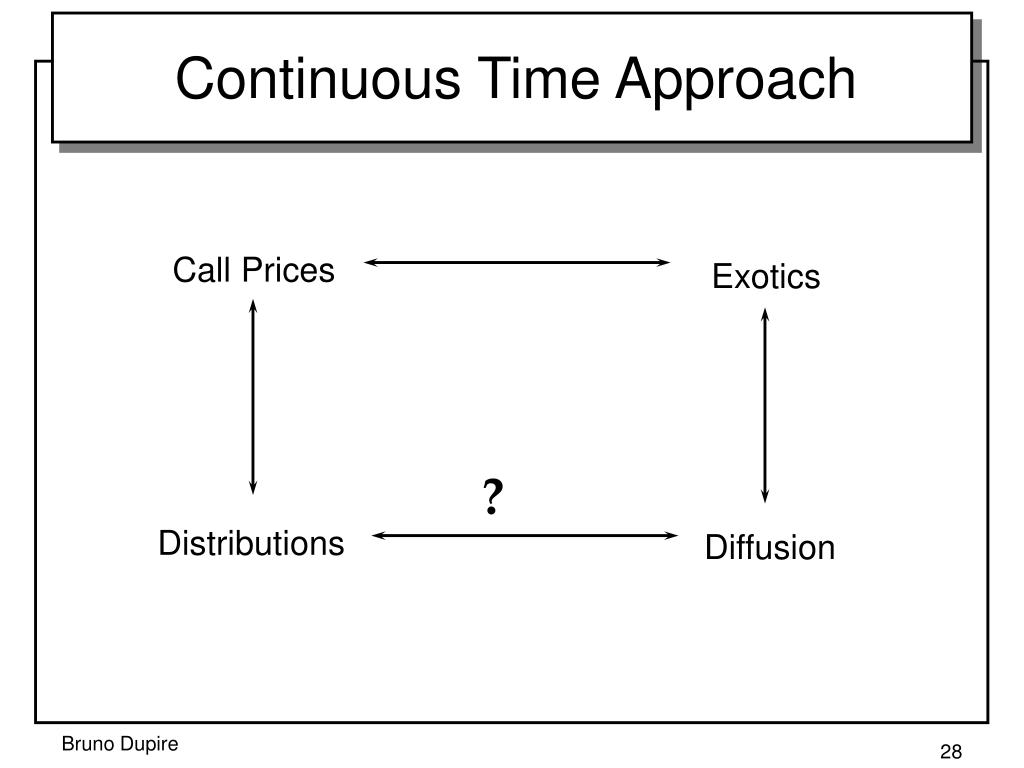 Continuous Time Approach

Call Prices

Exotics

?

Distributions

Diffusion

Bruno Dupire

28